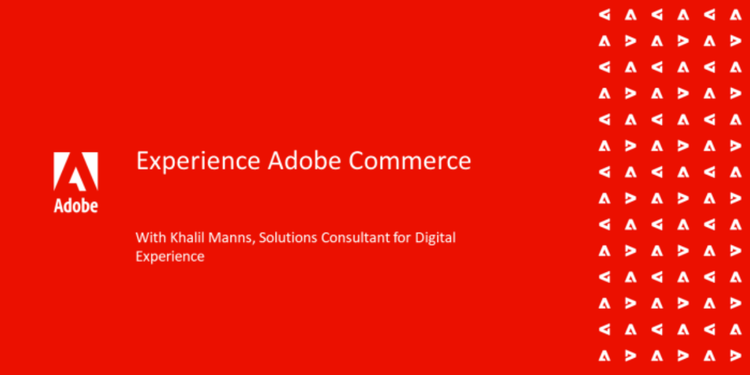 Adobe

Experience Adobe Commerce

With Khalil Manns, Solutions Consultant for Digital Experience